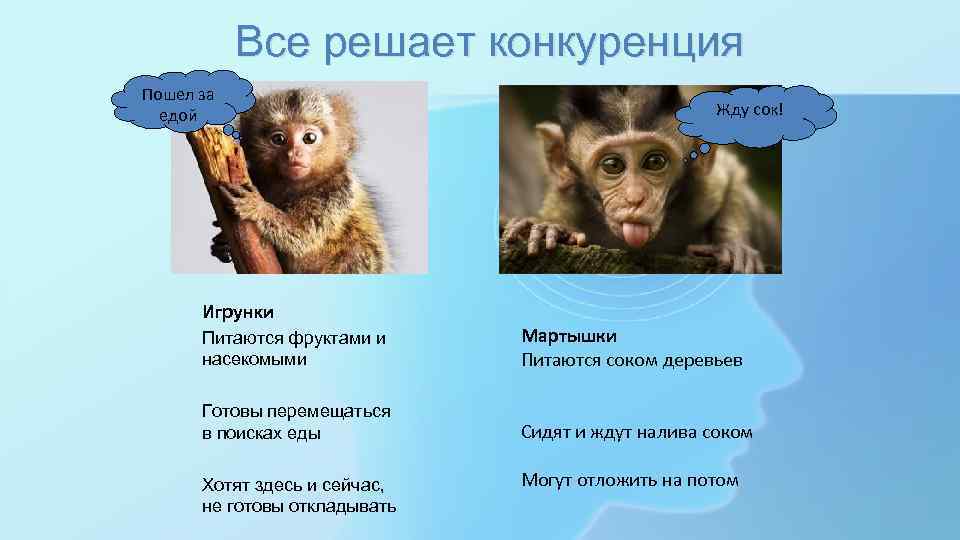 Все решает конкуренция

Пошел за едой

Жду сок!

Игрунки
Питаются фруктами и насекомыми

Готовы перемещаться в поисках еды

Хотят здесь и сейчас, не готовы откладывать

Мартышки
Питаются соком деревьев

Сидят и ждут налива соком

Могут отложить на потом